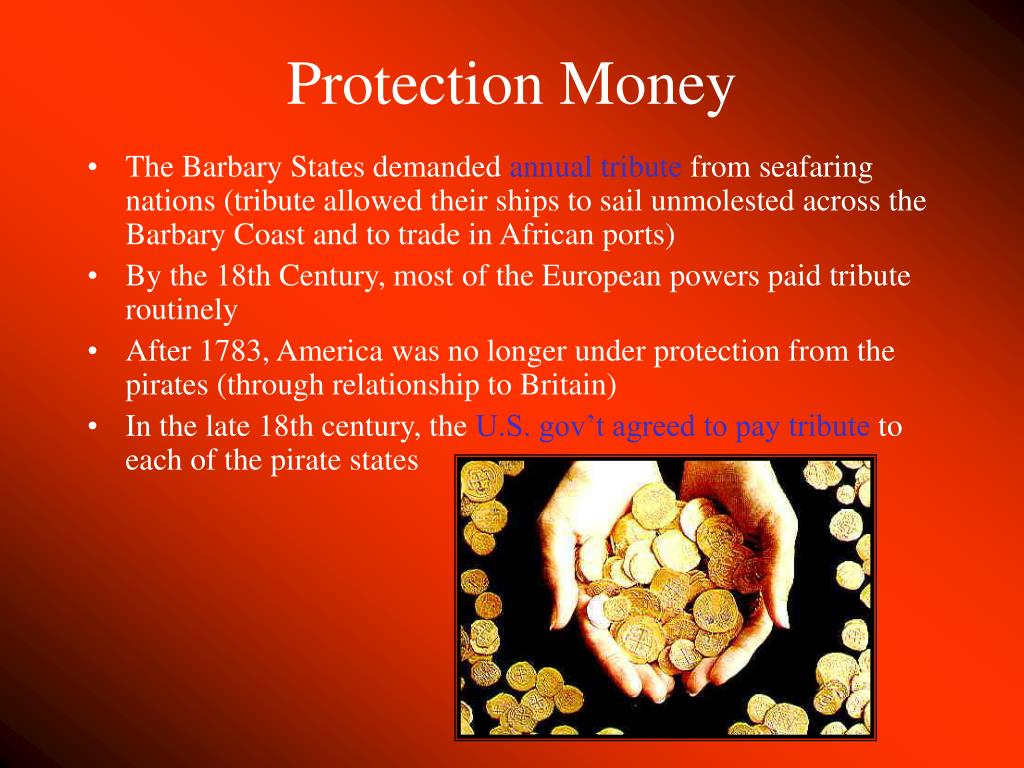 Protection Money

• The Barbary States demanded annual tribute from seafaring nations (tribute allowed their ships to sail unmolested across the Barbary Coast and to trade in African ports)
• By the 18th Century, most of the European powers paid tribute routinely
• After 1783, America was no longer under protection from the pirates (through relationship to Britain)
• In the late 18th century, the U.S. gov't agreed to pay tribute to each of the pirate states